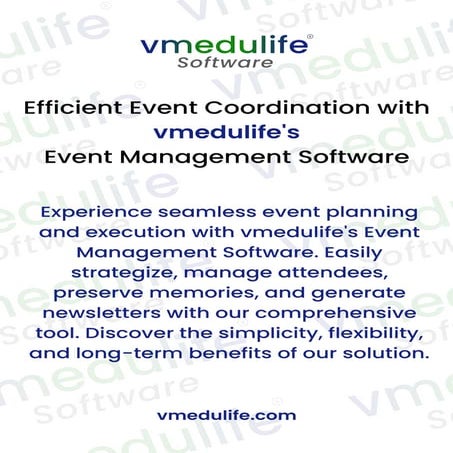 vmedulife®
Software

Efficient Event Coordination with vmedulife's Event Management Software

Experience seamless event planning and execution with vmedulife's Event Management Software. Easily strategize, manage attendees, preserve memories, and generate newsletters with our comprehensive tool. Discover the simplicity, flexibility, and long-term benefits of our solution.

vmedulife.com